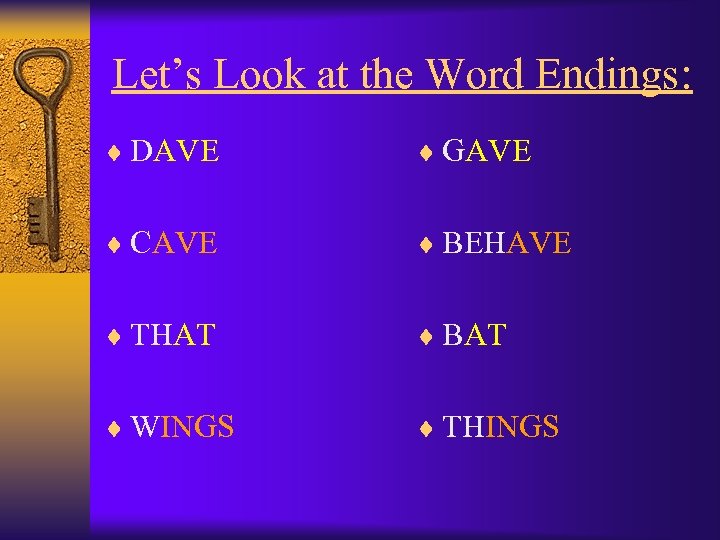 Let's Look at the Word Endings:

♦ DAVE
♦ CAVE
♦ THAT
♦ WINGS

♦ GAVE
♦ BEHAVE
♦ BAT
♦ THINGS